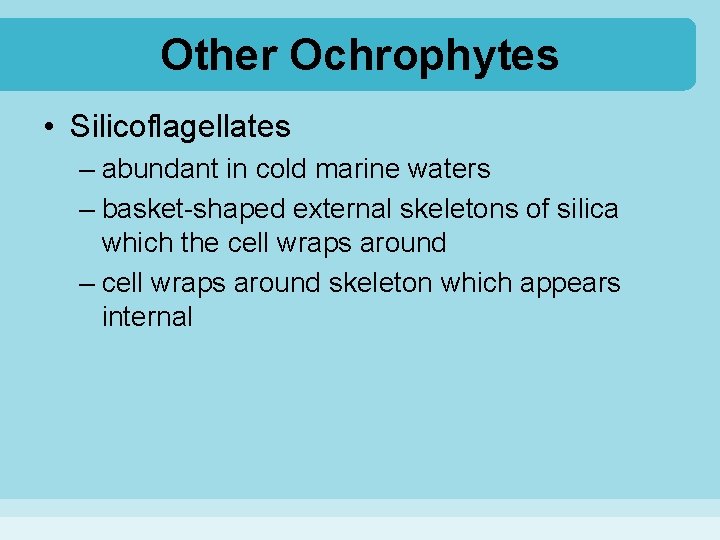 Other Ochrophytes

• Silicoflagellates
– abundant in cold marine waters
– basket-shaped external skeletons of silica which the cell wraps around
– cell wraps around skeleton which appears internal